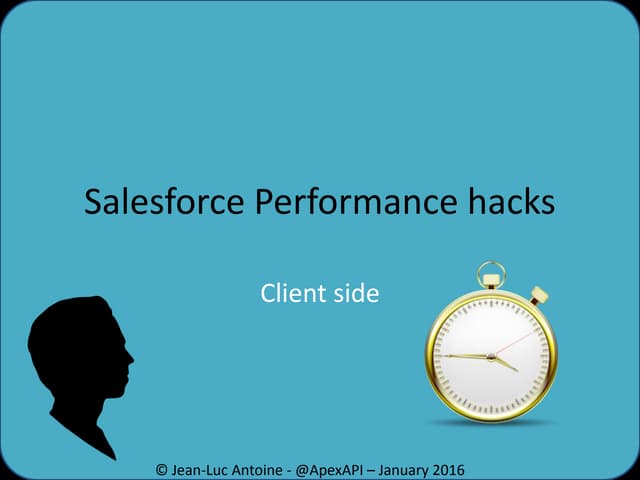 Salesforce Performance hacks

Client side

© Jean-Luc Antoine - @ApexAPI – January 2016